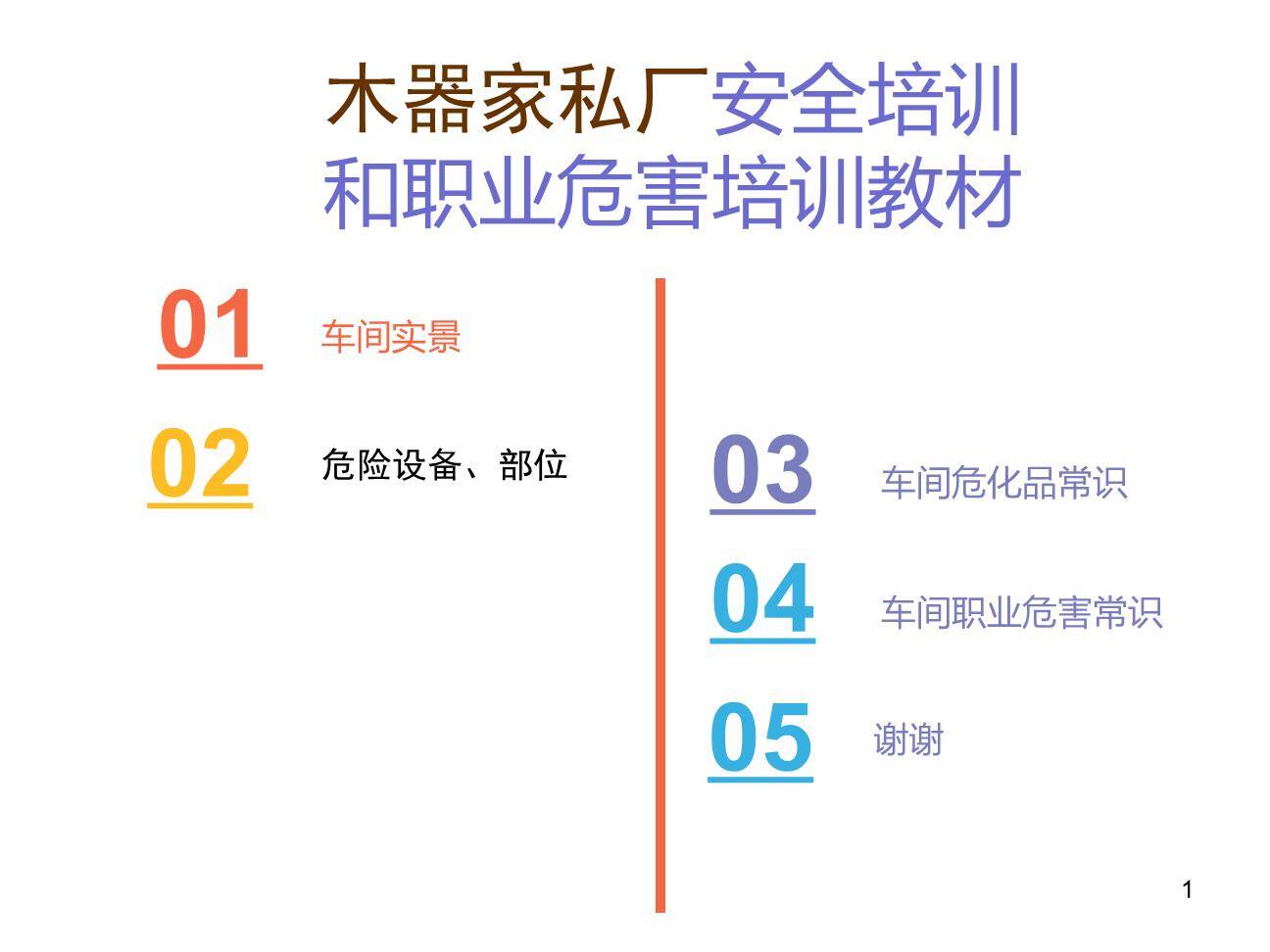 木器家私厂安全培训和职业危害培训教材

01 车间实景

02 危险设备、部位

03 车间危化品常识

04 车间职业危害常识

05 谢谢

1